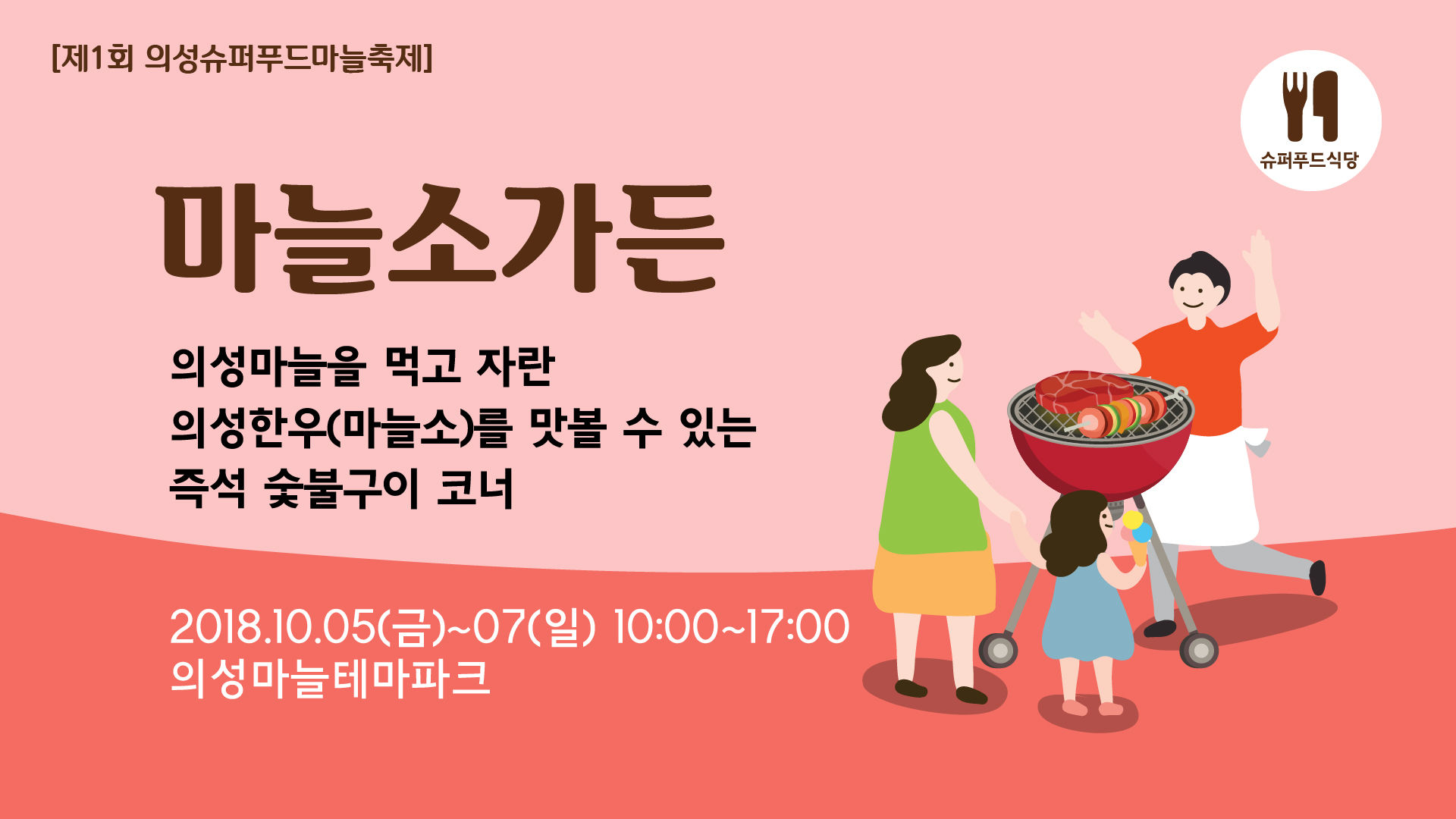 [제1회 의성슈퍼푸드마늘축제]

슈퍼푸드식당

마늘소가든

의성마늘을 먹고 자란
의성한우(마늘소)를 맛볼 수 있는
즉석 숯불구이 코너

2018.10.05(금)~07(일) 10:00~17:00
의성마늘테마파크